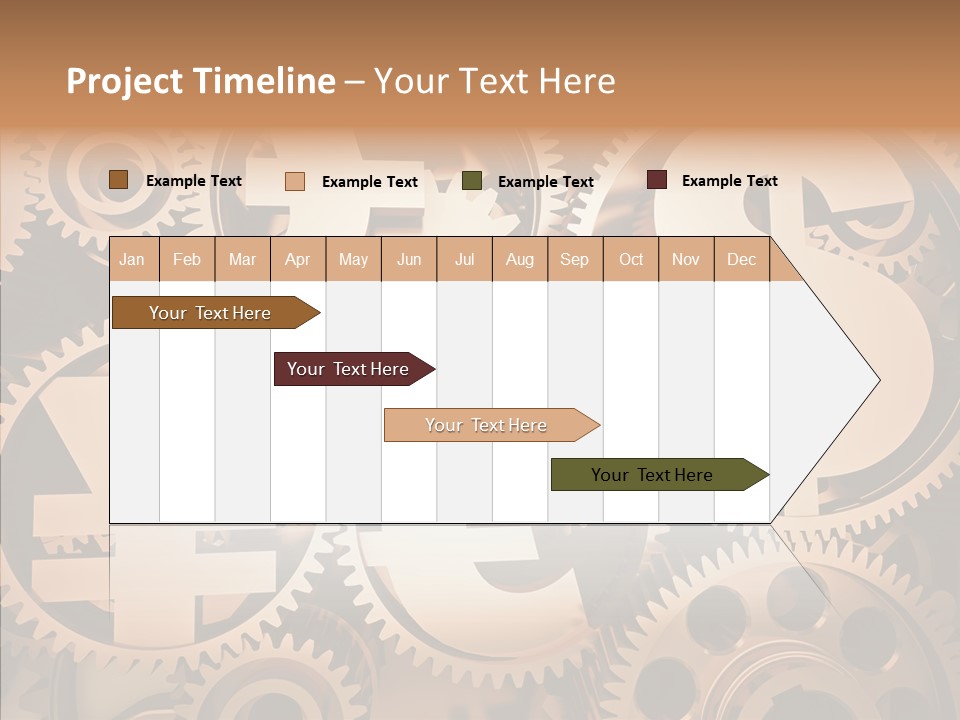 Project Timeline – Your Text Here

Example Text
Example Text
Example Text
Example Text

| Jan | Feb | Mar | Apr | May | Jun | Jul | Aug | Sep | Oct | Nov | Dec |
|---|---|---|---|---|---|---|---|---|---|---|---|

Your Text Here
Your Text Here
Your Text Here
Your Text Here